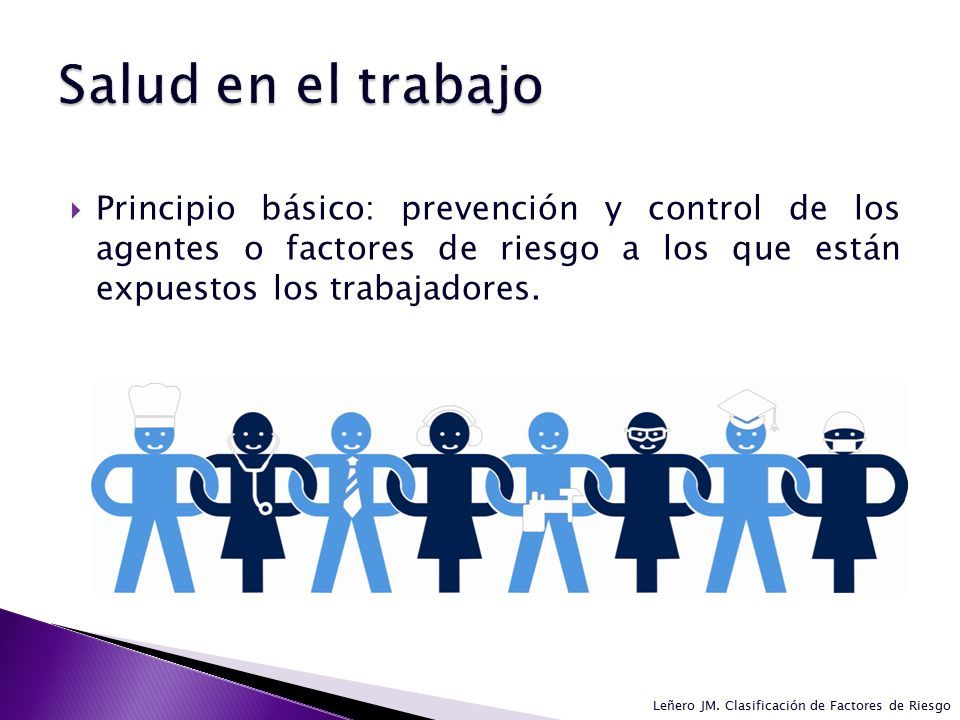 Salud en el trabajo

Principio básico: prevención y control de los agentes o factores de riesgo a los que están expuestos los trabajadores.

Leñero JM. Clasificación de Factores de Riesgo